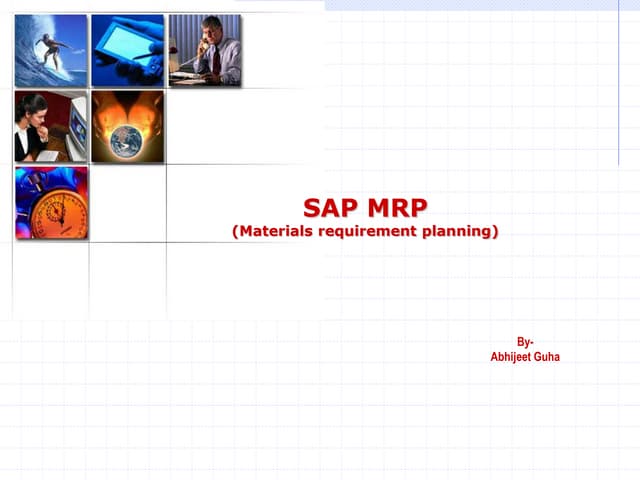 SAP MRP
(Materials requirement planning)

By-
Abhijeet Guha